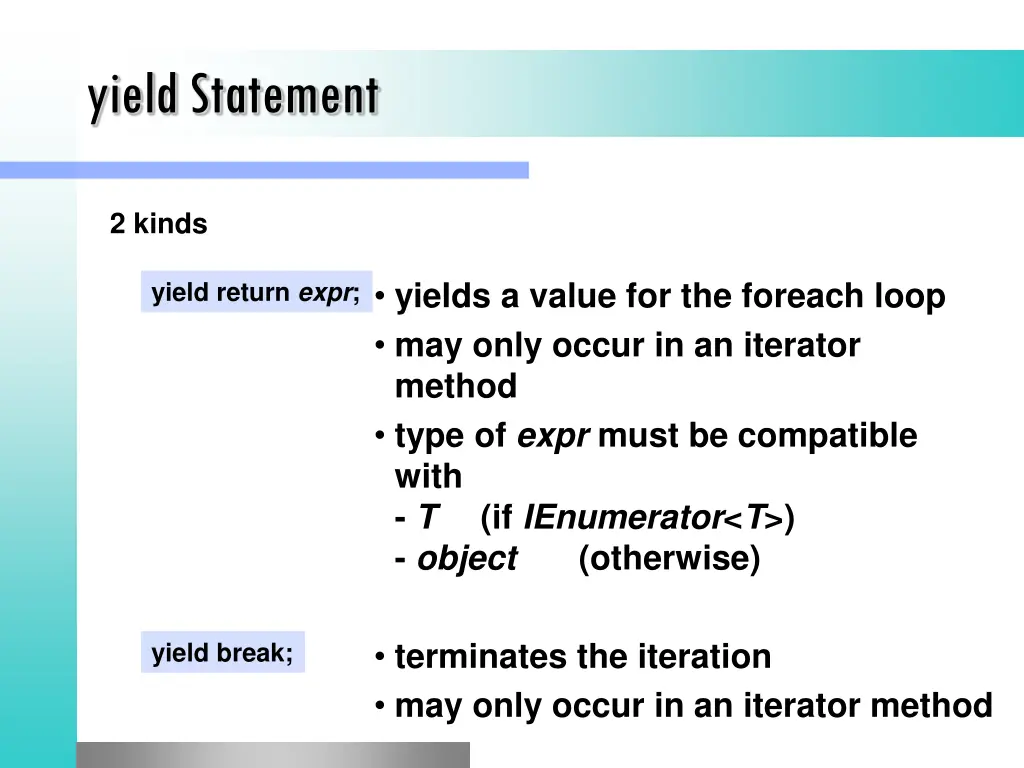 yield Statement

2 kinds

yield return expr;

• yields a value for the foreach loop
• may only occur in an iterator method
• type of expr must be compatible with
- T (if IEnumerator<T>)
- object (otherwise)

yield break;

• terminates the iteration
• may only occur in an iterator method